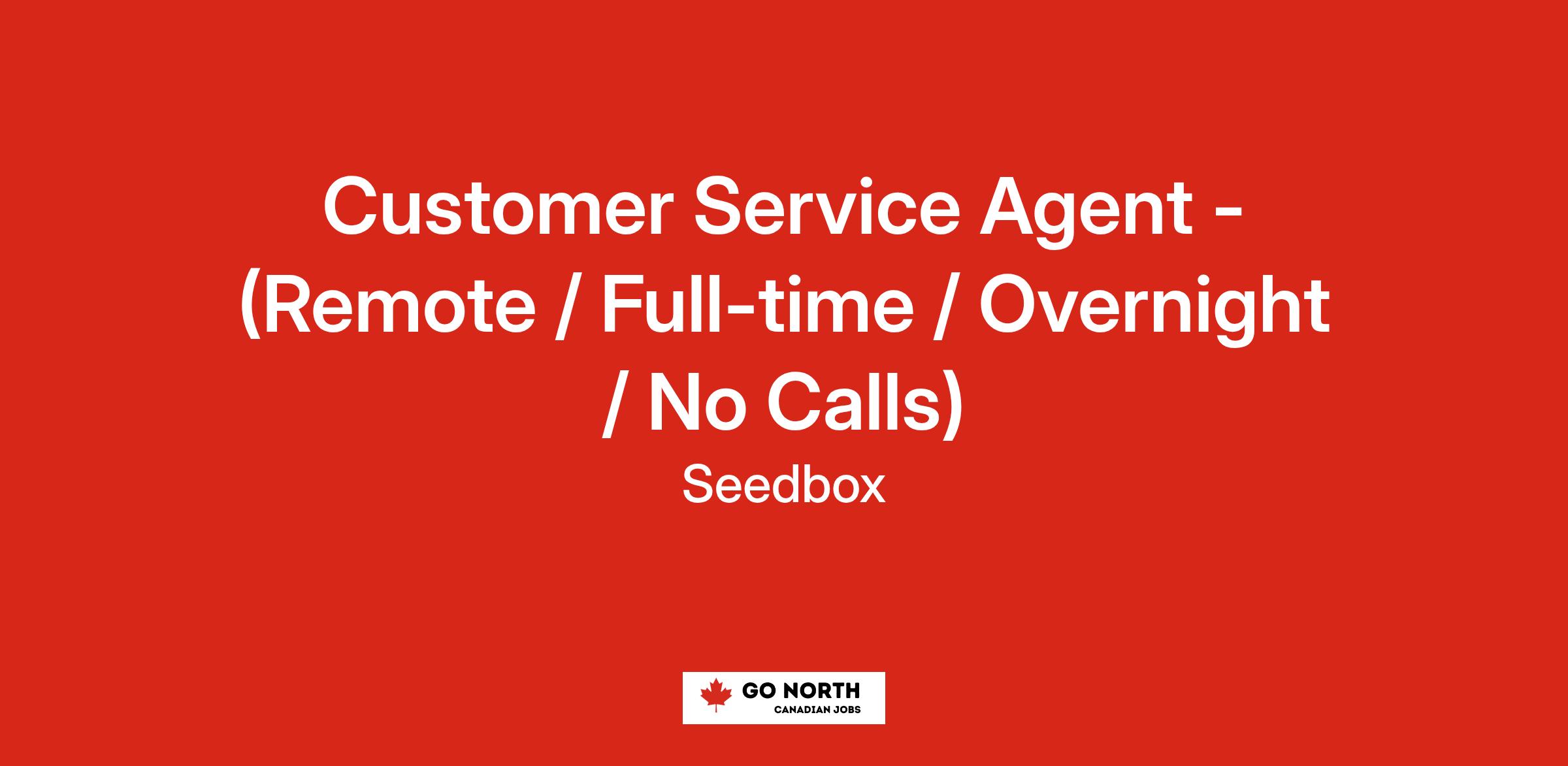 Customer Service Agent - (Remote / Full-time / Overnight / No Calls)

Seedbox

GO NORTH
CANADIAN JOBS